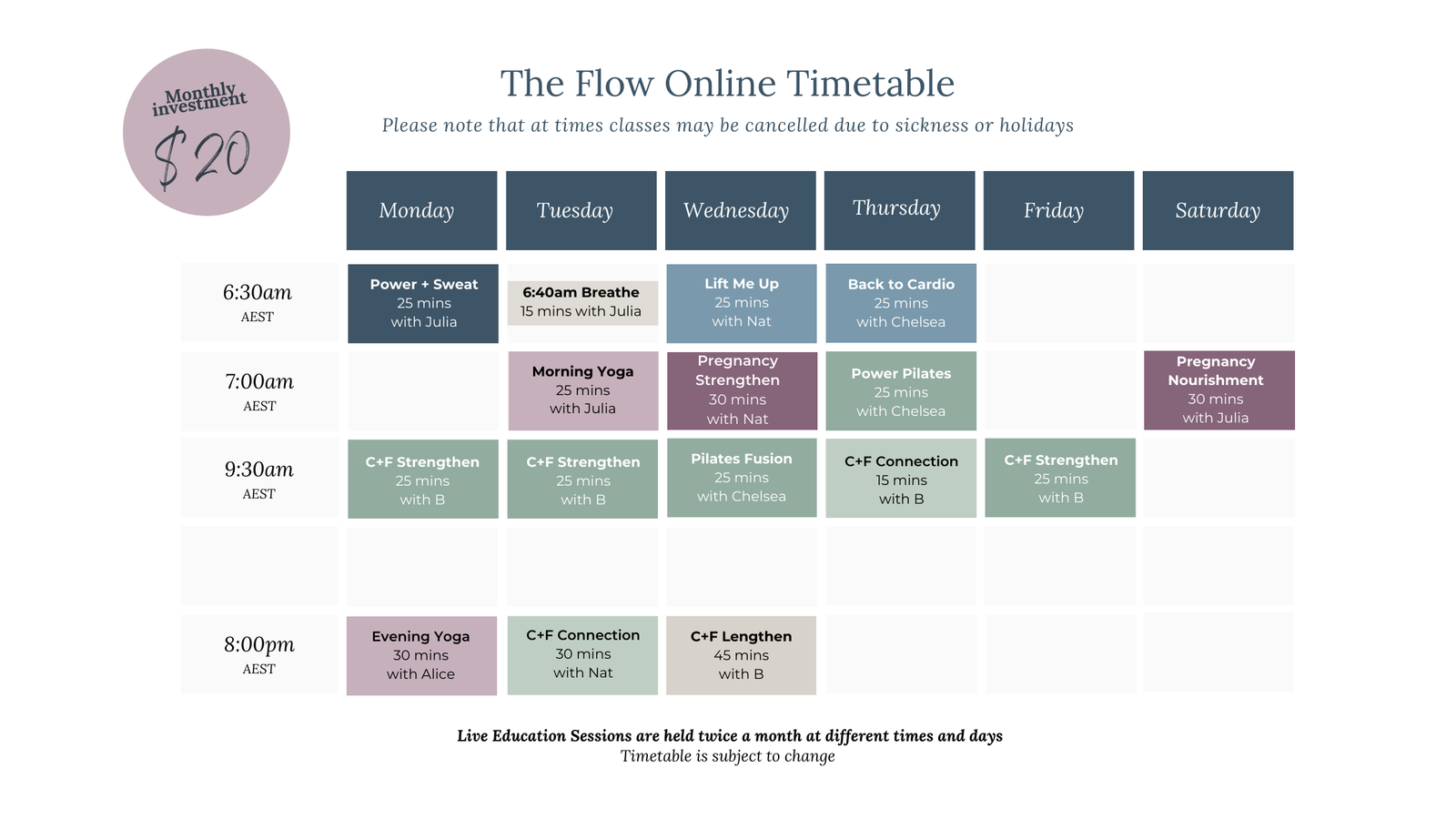 Monthly investment
$20

The Flow Online Timetable

Please note that at times classes may be cancelled due to sickness or holidays

| | Monday | Tuesday | Wednesday | Thursday | Friday | Saturday |
|---|---|---|---|---|---|---|
| 6:30am AEST | Power + Sweat 25 mins with Julia | 6:40am Breathe 15 mins with Julia | Lift Me Up 25 mins with Nat | Back to Cardio 25 mins with Chelsea | | |
| 7:00am AEST | | Morning Yoga 25 mins with Julia | Pregnancy Strengthen 30 mins with Nat | Power Pilates 25 mins with Chelsea | | Pregnancy Nourishment 30 mins with Julia |
| 9:30am AEST | C+F Strengthen 25 mins with B | C+F Strengthen 25 mins with B | Pilates Fusion 25 mins with Chelsea | C+F Connection 15 mins with B | C+F Strengthen 25 mins with B | |
| | | | | | | |
| 8:00pm AEST | Evening Yoga 30 mins with Alice | C+F Connection 30 mins with Nat | C+F Lengthen 45 mins with B | | | |

Live Education Sessions are held twice a month at different times and days
Timetable is subject to change